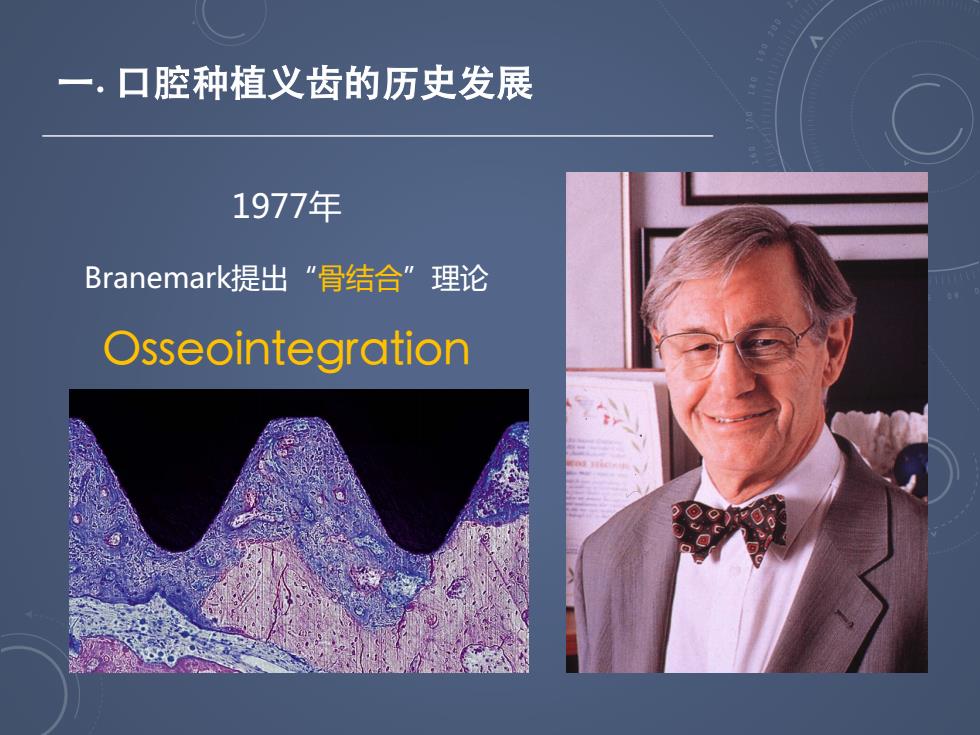 一. 口腔种植义齿的历史发展

1977年

Branemark提出“骨结合”理论

Osseointegration